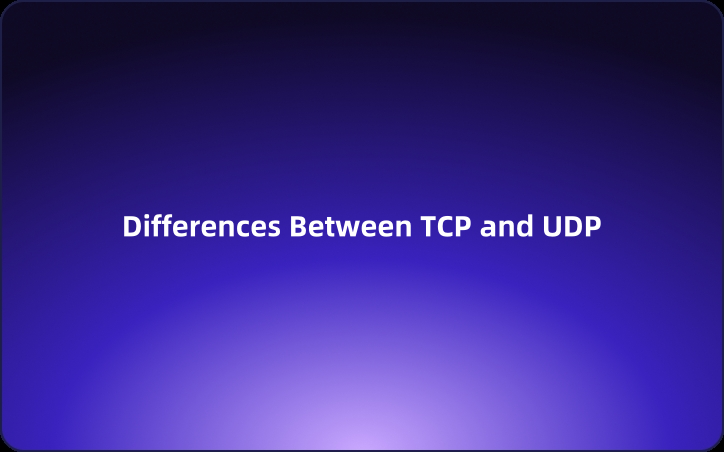 Differences Between TCP and UDP